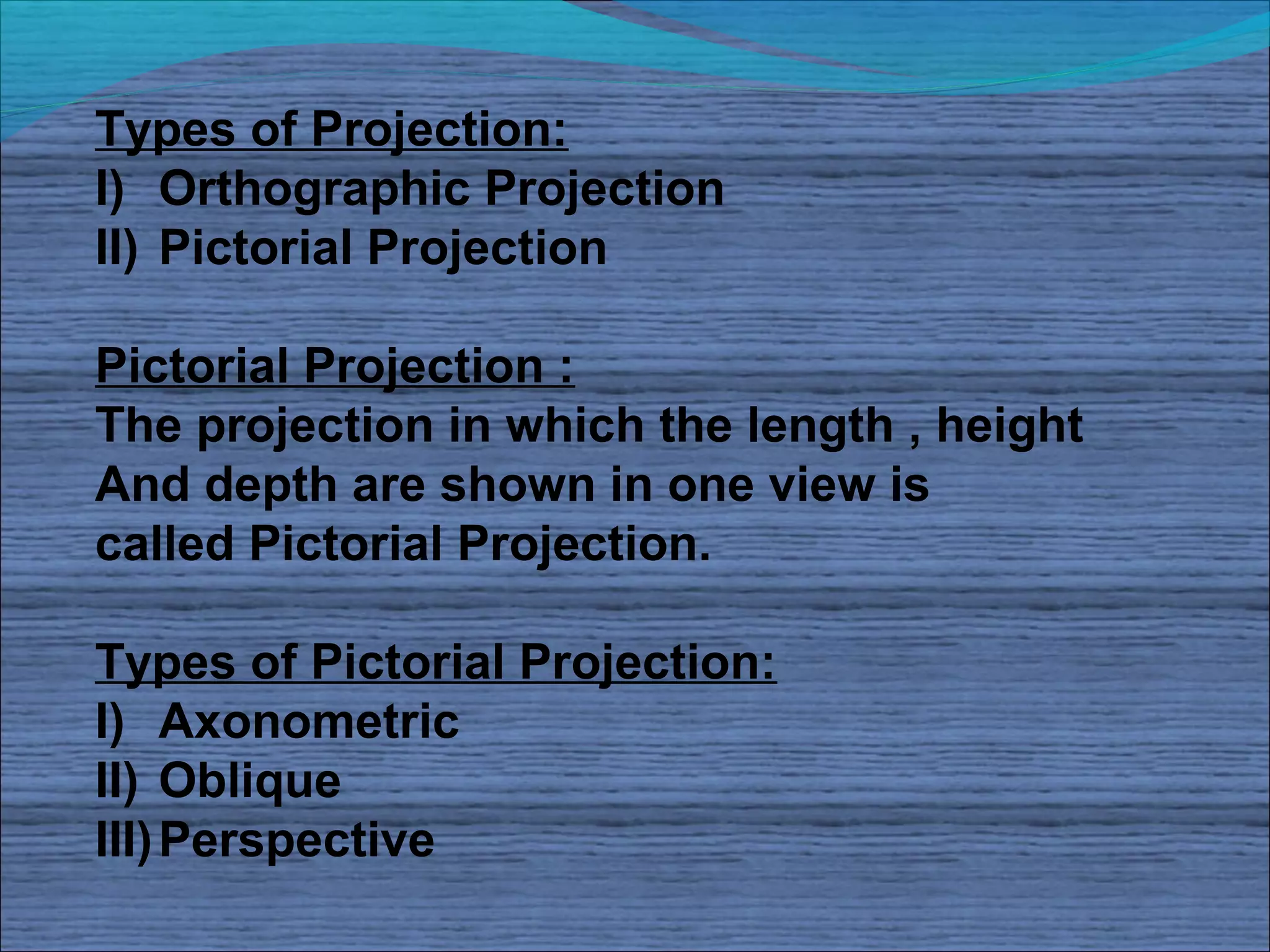 Types of Projection:
I) Orthographic Projection
II) Pictorial Projection

Pictorial Projection :
The projection in which the length , height And depth are shown in one view is called Pictorial Projection.

Types of Pictorial Projection:
I) Axonometric
II) Oblique
III) Perspective